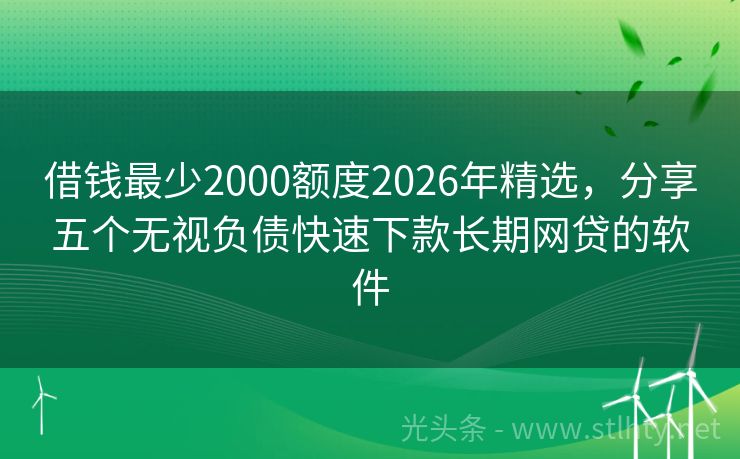 借钱最少2000额度2026年精选，分享五个无视负债快速下款长期网贷的软件

光头条 - www.stlhty.net